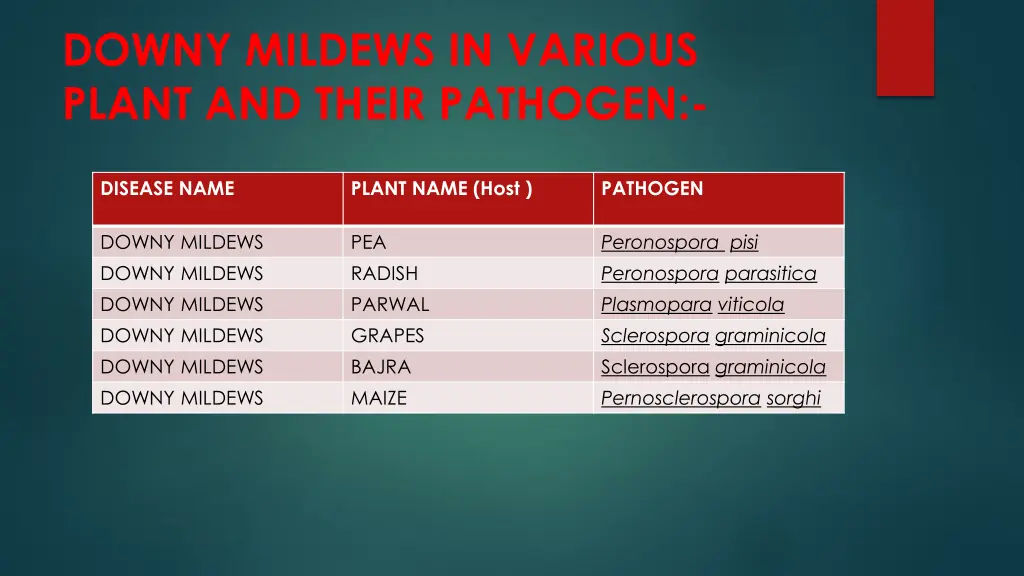 DOWNY MILDEWS IN VARIOUS PLANT AND THEIR PATHOGEN:-

| DISEASE NAME | PLANT NAME (Host ) | PATHOGEN |
|---|---|---|
| DOWNY MILDEWS | PEA | Peronospora pisi |
| DOWNY MILDEWS | RADISH | Peronospora parasitica |
| DOWNY MILDEWS | PARWAL | Plasmopara viticola |
| DOWNY MILDEWS | GRAPES | Sclerospora graminicola |
| DOWNY MILDEWS | BAJRA | Sclerospora graminicola |
| DOWNY MILDEWS | MAIZE | Pernosclerospora sorghi |